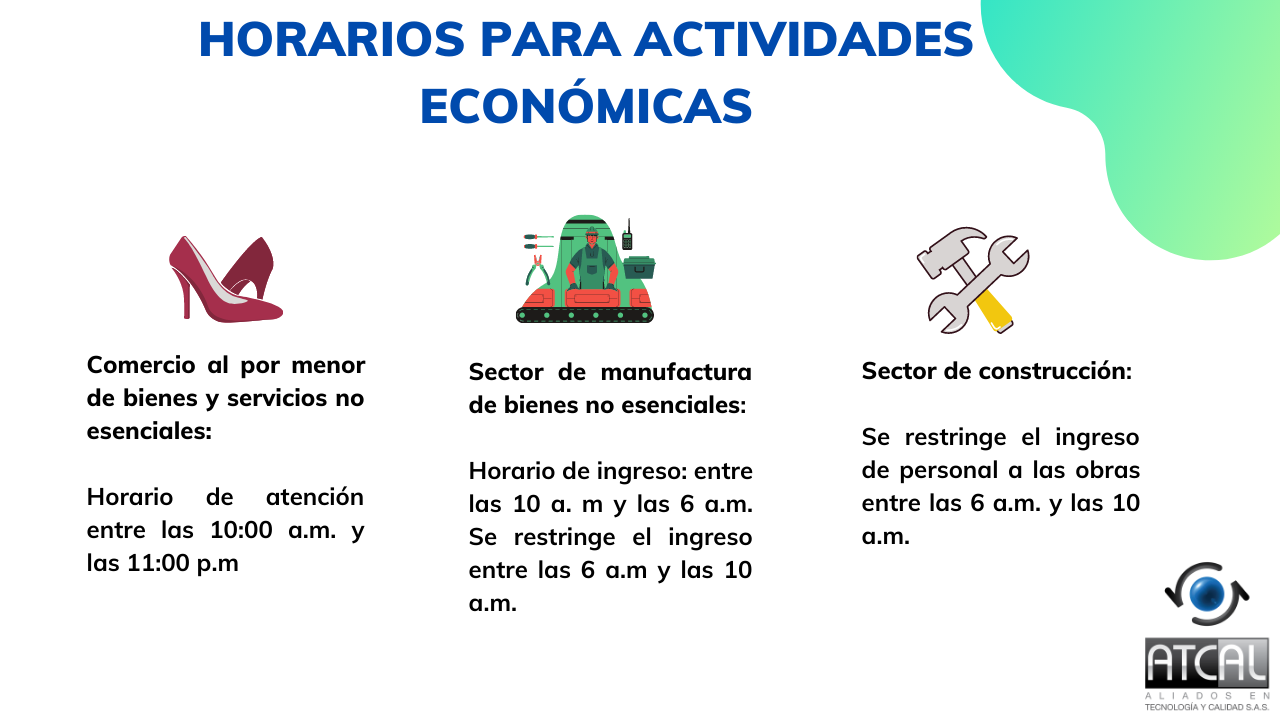 HORARIOS PARA ACTIVIDADES ECONÓMICAS

Comercio al por menor de bienes y servicios no esenciales:

Horario de atención entre las 10:00 a.m. y las 11:00 p.m

Sector de manufactura de bienes no esenciales:

Horario de ingreso: entre las 10 a. m y las 6 a.m. Se restringe el ingreso entre las 6 a.m y las 10 a.m.

Sector de construcción:

Se restringe el ingreso de personal a las obras entre las 6 a.m. y las 10 a.m.

ATCAL
ALIADOS EN
TECNOLOGÍA Y CALIDAD S.A.S.